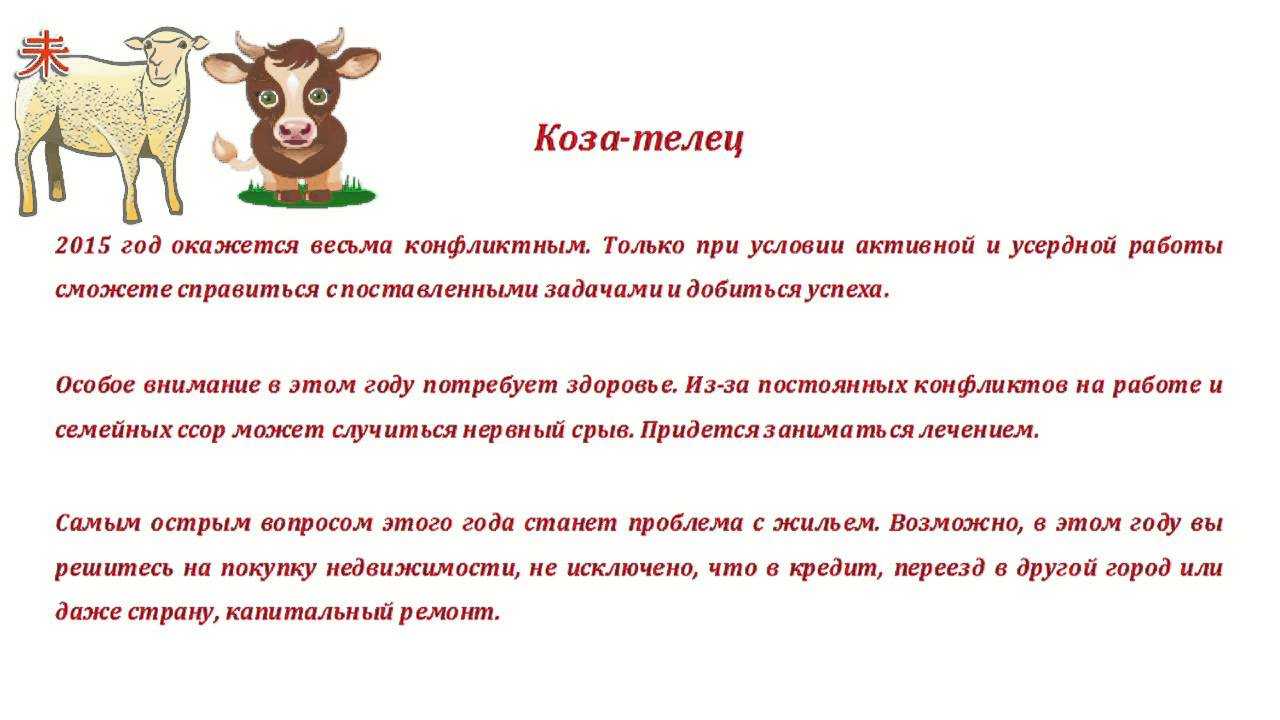 未

Коза-телец

2015 год окажется весьма конфликтным. Только при условии активной и усердной работы сможете справиться с поставленными задачами и добиться успеха.

Особое внимание в этом году потребует здоровье. Из-за постоянных конфликтов на работе и семейных ссор может случиться нервный срыв. Придется заниматься лечением.

Самым острым вопросом этого года станет проблема с жильем. Возможно, в этом году вы решитесь на покупку недвижимости, не исключено, что в кредит, переезд в другой город или даже страну, капитальный ремонт.